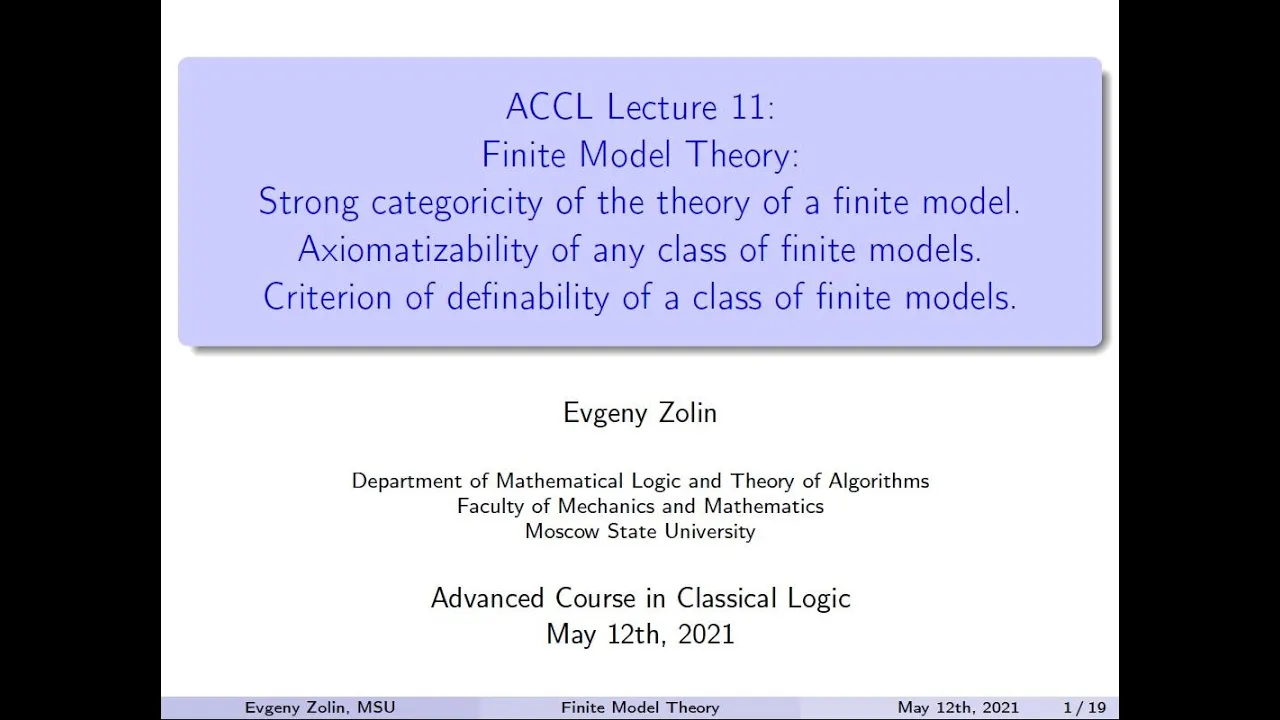 ACCL Lecture 11:
Finite Model Theory:
Strong categoricity of the theory of a finite model.
Axiomatizability of any class of finite models.
Criterion of definability of a class of finite models.

Evgeny Zolin

Department of Mathematical Logic and Theory of Algorithms
Faculty of Mechanics and Mathematics
Moscow State University

Advanced Course in Classical Logic
May 12th, 2021

Evgeny Zolin, MSU Finite Model Theory May 12th, 2021 1 / 19